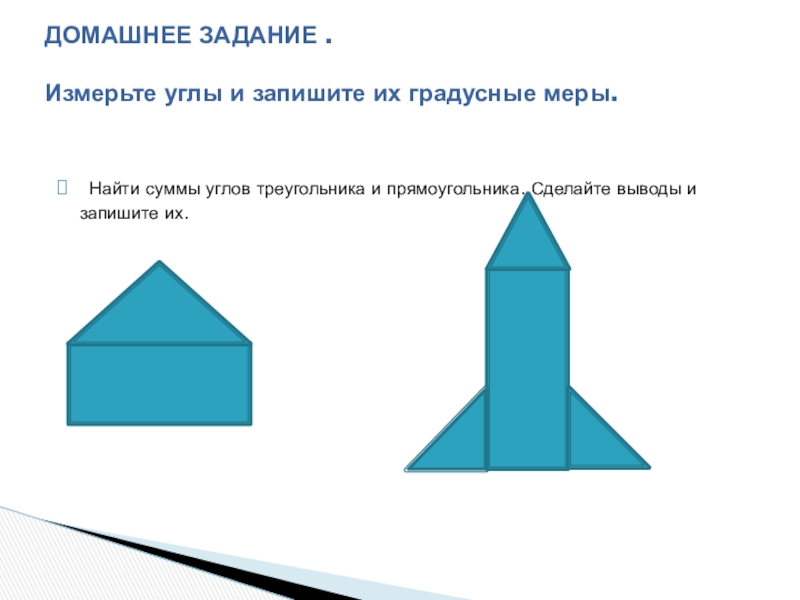 ДОМАШНЕЕ ЗАДАНИЕ .

Измерьте углы и запишите их градусные меры.

Найти суммы углов треугольника и прямоугольника. Сделайте выводы и запишите их.